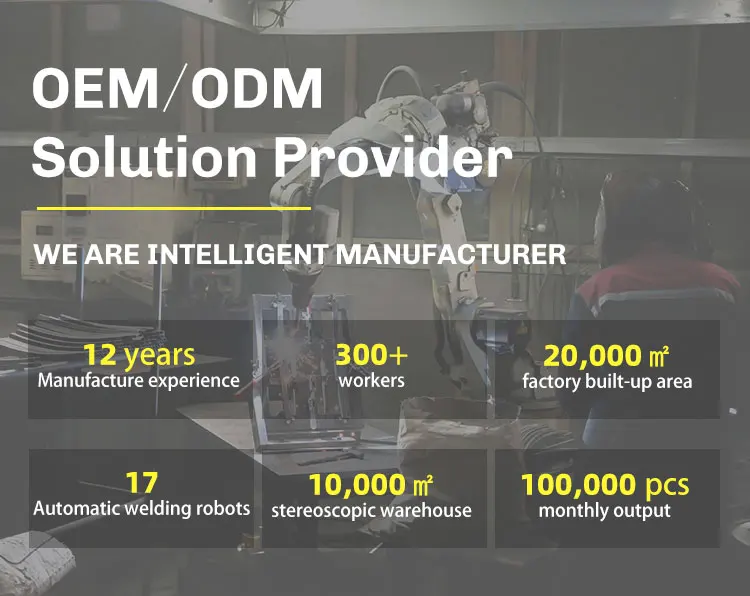 OEM/ODM
Solution Provider

WE ARE INTELLIGENT MANUFACTURER

12 years
Manufacture experience

300+
workers

20,000 ㎡
factory built-up area

17
Automatic welding robots

10,000 ㎡
stereoscopic warehouse

100,000 pcs
monthly output